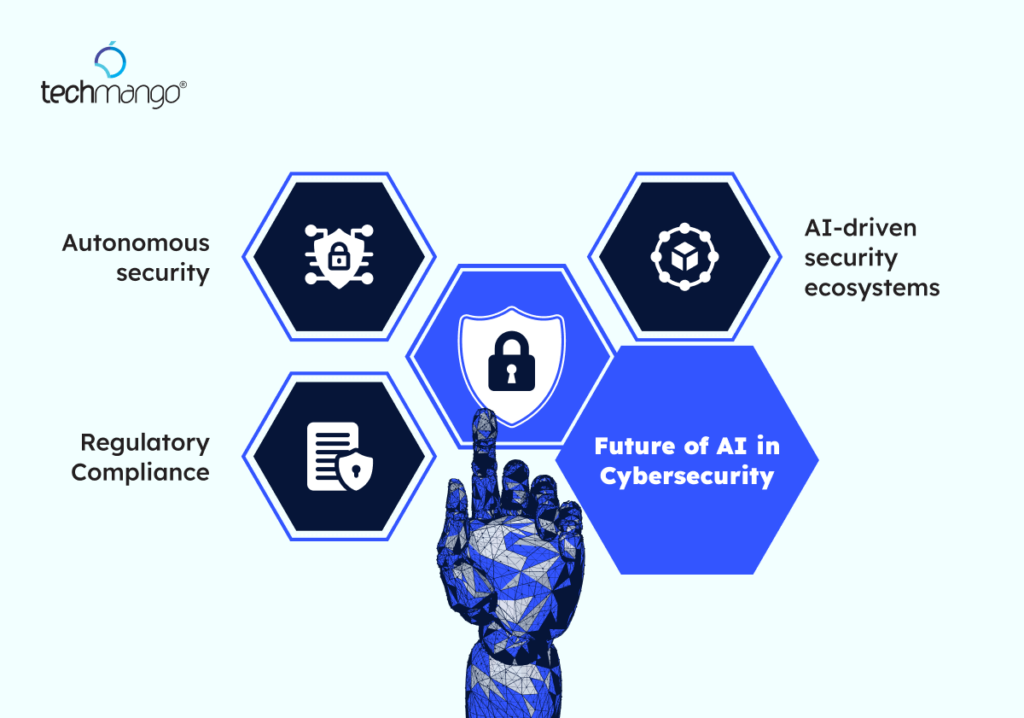 techmango®

Autonomous security

AI-driven security ecosystems

Regulatory Compliance

Future of AI in Cybersecurity